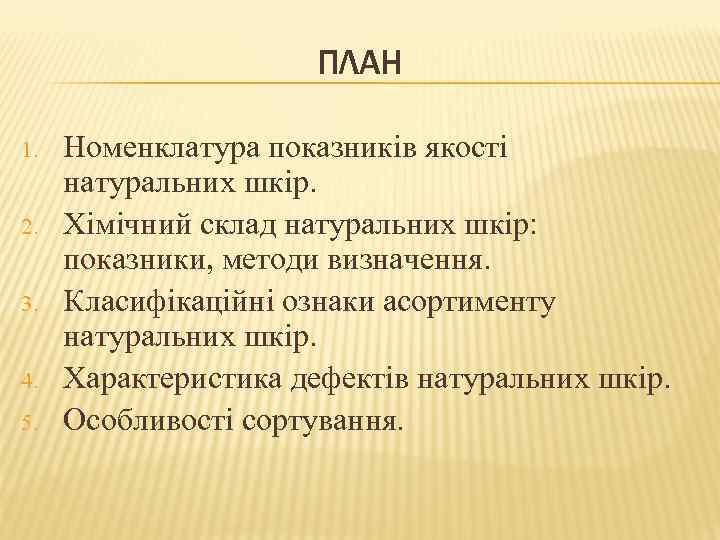 ПЛАН

1. Номенклатура показників якості натуральних шкір.
2. Хімічний склад натуральних шкір: показники, методи визначення.
3. Класифікаційні ознаки асортименту натуральних шкір.
4. Характеристика дефектів натуральних шкір.
5. Особливості сортування.